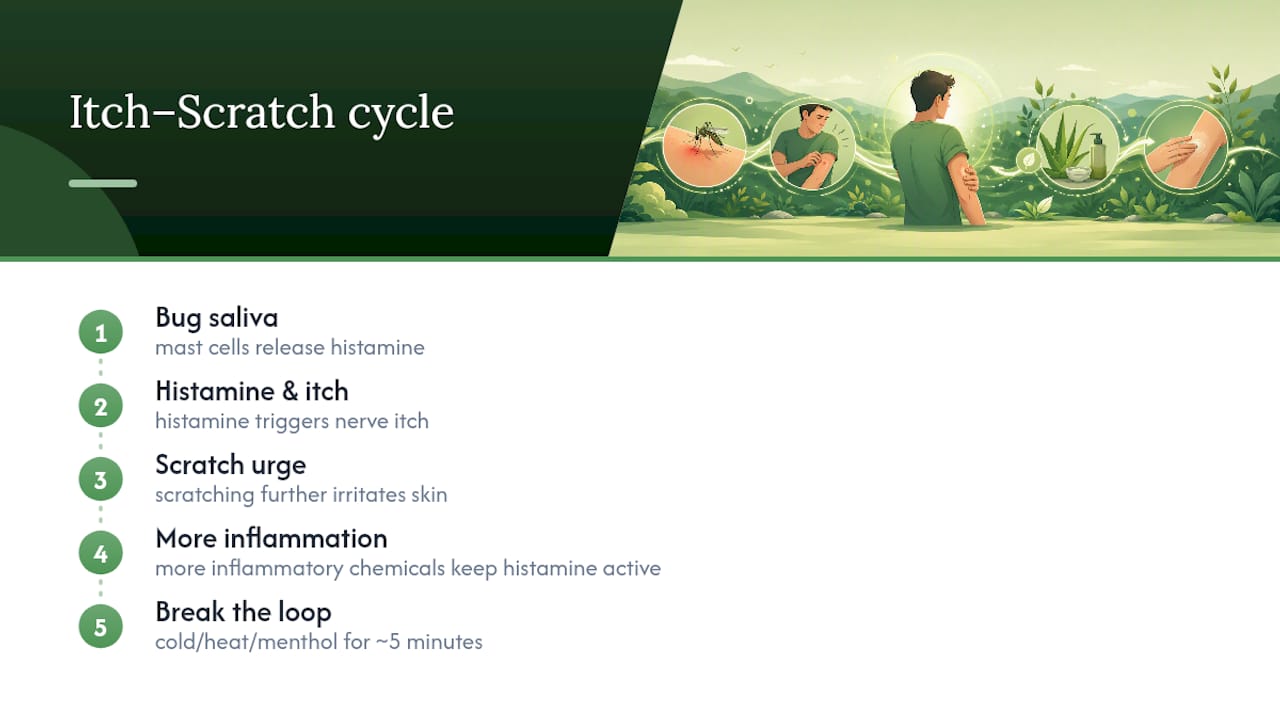 Itch–Scratch cycle

1
Bug saliva
mast cells release histamine

2
Histamine & itch
histamine triggers nerve itch

3
Scratch urge
scratching further irritates skin

4
More inflammation
more inflammatory chemicals keep histamine active

5
Break the loop
cold/heat/menthol for ~5 minutes